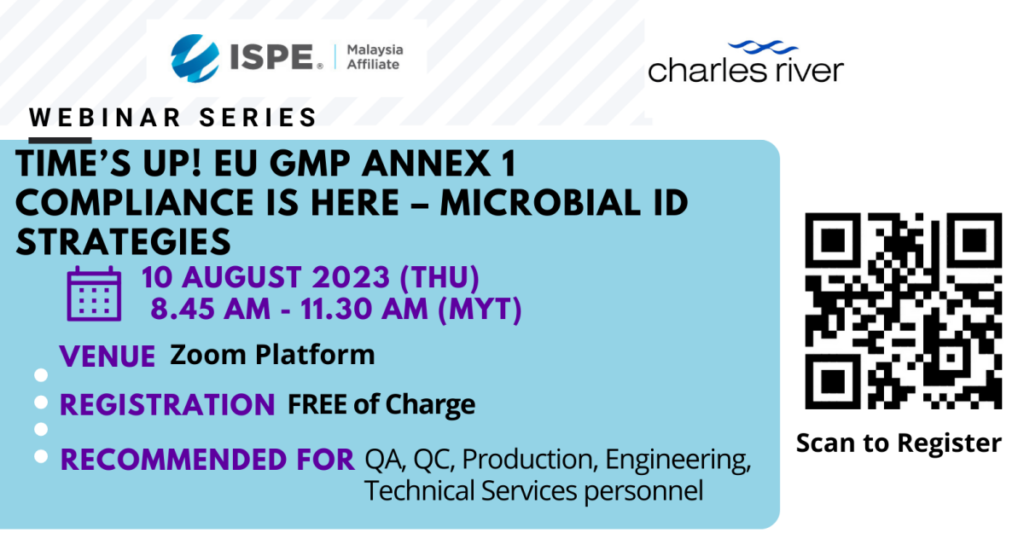 ISPE. Malaysia Affiliate

charles river

WEBINAR SERIES

TIME'S UP! EU GMP ANNEX 1 COMPLIANCE IS HERE – MICROBIAL ID STRATEGIES

10 AUGUST 2023 (THU)
8.45 AM - 11.30 AM (MYT)

VENUE Zoom Platform

REGISTRATION FREE of Charge

RECOMMENDED FOR QA, QC, Production, Engineering, Technical Services personnel

Scan to Register